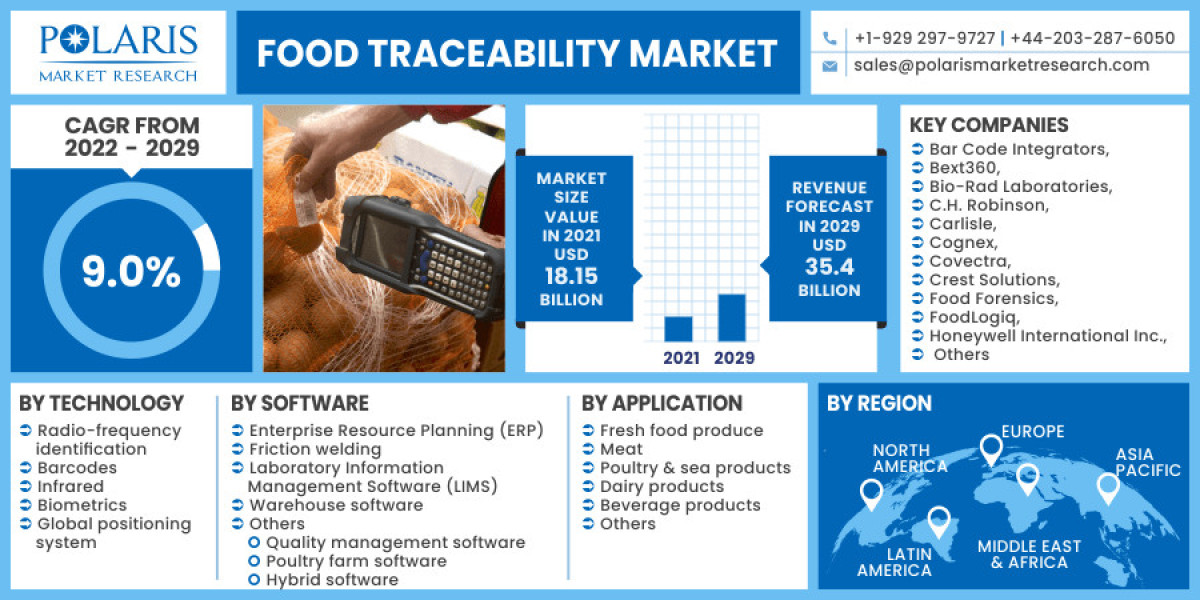 POLARIS
MARKET RESEARCH

FOOD TRACEABILITY MARKET

+1-929 297-9727 | +44-203-287-6050
sales@polarismarketresearch.com

CAGR FROM 2022 - 2029

9.0%

MARKET SIZE VALUE IN 2021 USD 18.15 BILLION

2021 2029

REVENUE FORECAST IN 2029 USD 35.4 BILLION

KEY COMPANIES
Bar Code Integrators,
Bext360,
Bio-Rad Laboratories,
C.H. Robinson,
Carlisle,
Cognex,
Covectra,
Crest Solutions,
Food Forensics,
FoodLogiq,
Honeywell International Inc.,
Others

BY TECHNOLOGY
Radio-frequency identification
Barcodes
Infrared
Biometrics
Global positioning system

BY SOFTWARE
Enterprise Resource Planning (ERP)
Friction welding
Laboratory Information Management Software (LIMS)
Warehouse software
Others
Quality management software
Poultry farm software
Hybrid software

BY APPLICATION
Fresh food produce
Meat
Poultry & sea products
Dairy products
Beverage products
Others

BY REGION
NORTH AMERICA
EUROPE
ASIA PACIFIC
LATIN AMERICA
MIDDLE EAST & AFRICA